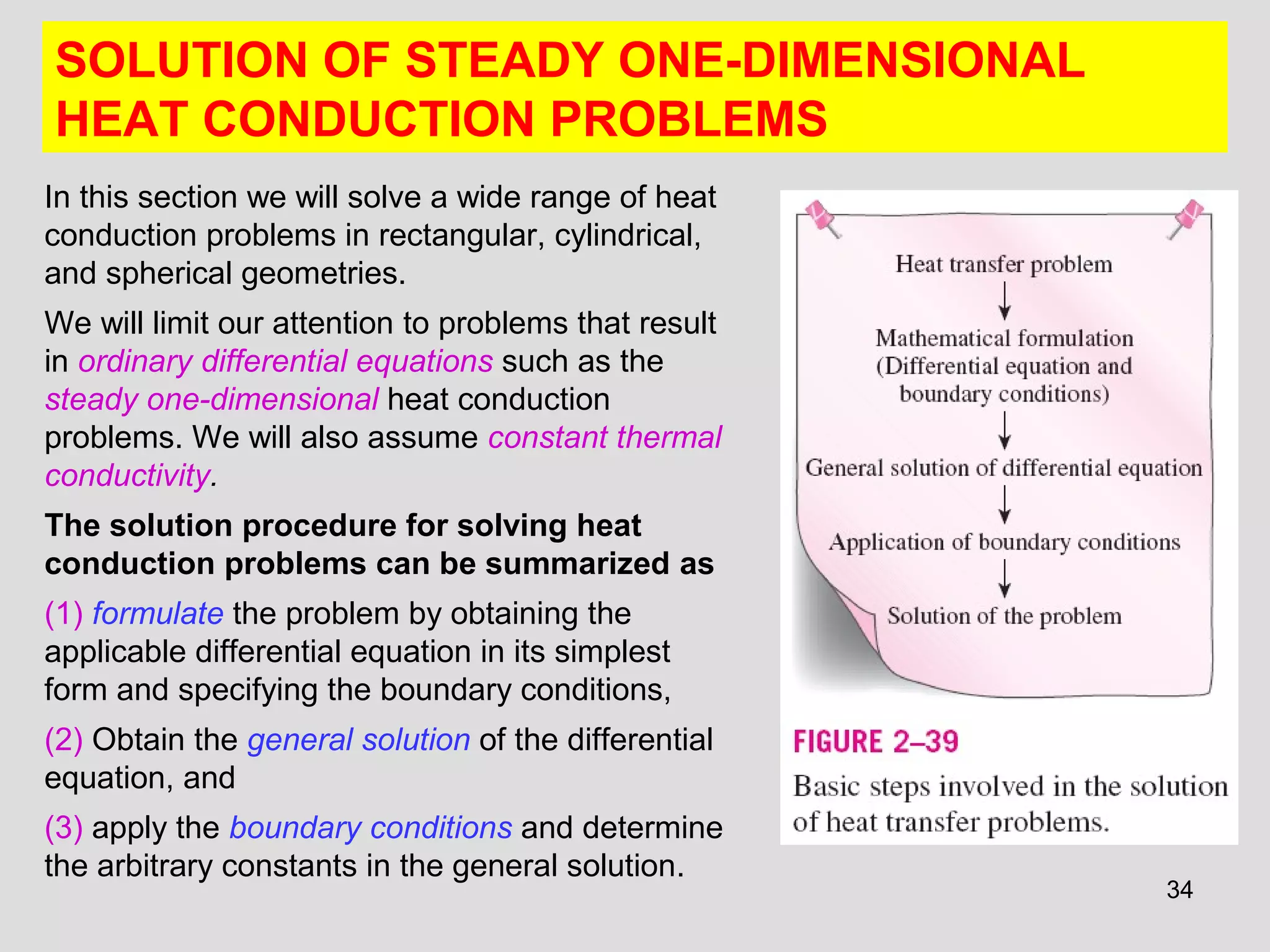 SOLUTION OF STEADY ONE-DIMENSIONAL HEAT CONDUCTION PROBLEMS

In this section we will solve a wide range of heat conduction problems in rectangular, cylindrical, and spherical geometries.

We will limit our attention to problems that result in ordinary differential equations such as the steady one-dimensional heat conduction problems. We will also assume constant thermal conductivity.

The solution procedure for solving heat conduction problems can be summarized as

(1) formulate the problem by obtaining the applicable differential equation in its simplest form and specifying the boundary conditions,

(2) Obtain the general solution of the differential equation, and

(3) apply the boundary conditions and determine the arbitrary constants in the general solution.

Heat transfer problem

Mathematical formulation (Differential equation and boundary conditions)

General solution of differential equation

Application of boundary conditions

Solution of the problem

FIGURE 2–39

Basic steps involved in the solution of heat transfer problems.

34